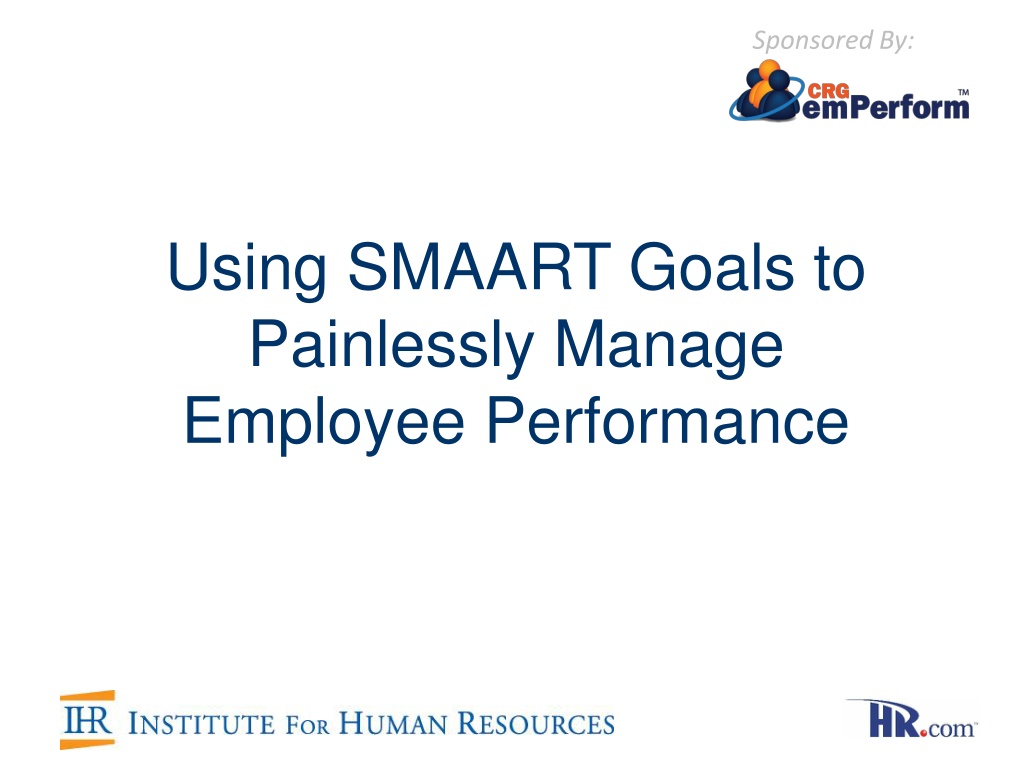 Sponsored By:

CRG emPerform™

Using SMAART Goals to Painlessly Manage Employee Performance

IHR INSTITUTE FOR HUMAN RESOURCES

HR.com